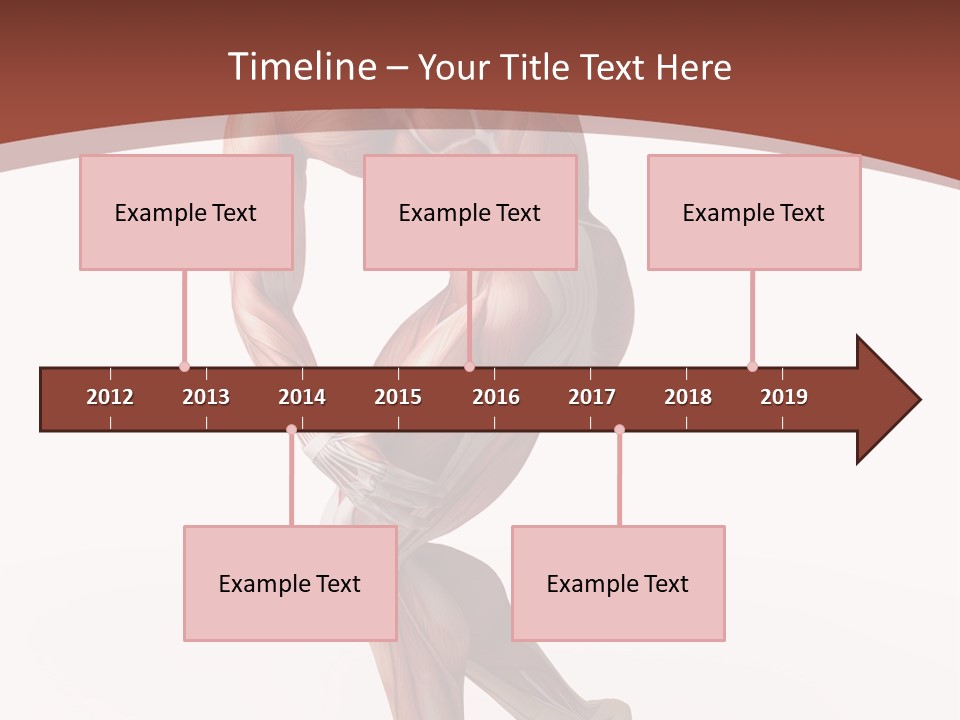 Timeline – Your Title Text Here

Example Text

Example Text

Example Text

2012 2013 2014 2015 2016 2017 2018 2019

Example Text

Example Text